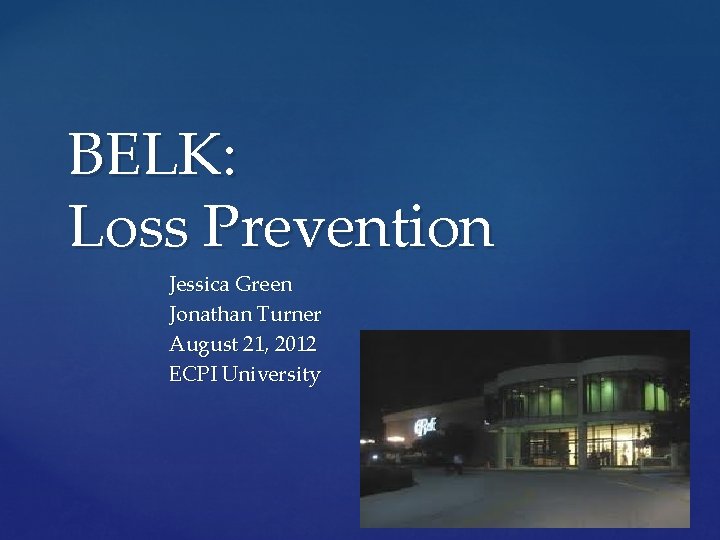 BELK:
Loss Prevention

Jessica Green
Jonathan Turner
August 21, 2012
ECPI University

Belk